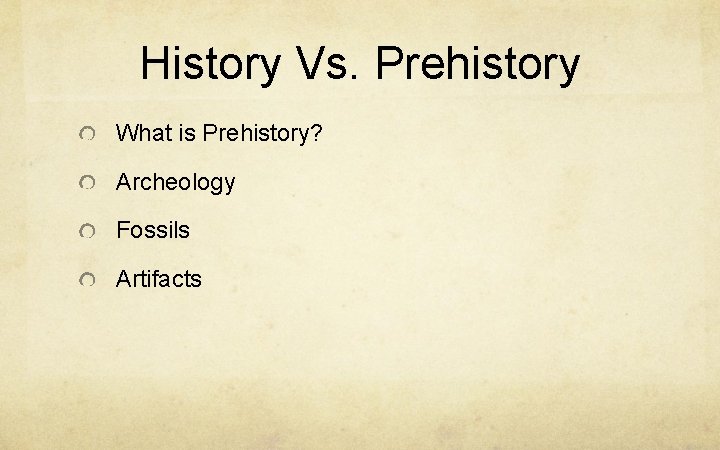 History Vs. Prehistory

What is Prehistory?

Archeology

Fossils

Artifacts